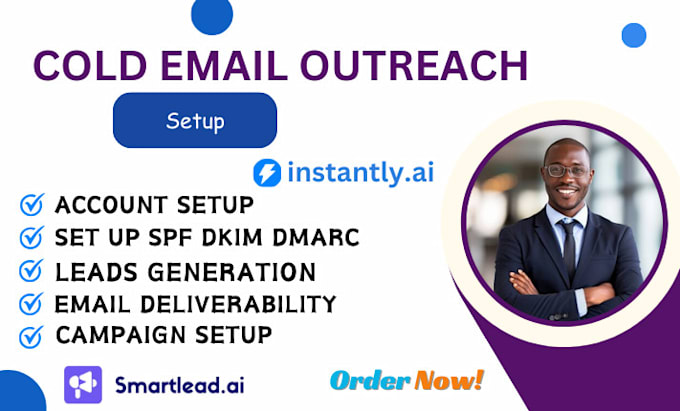 COLD EMAIL OUTREACH

Setup

instantly.ai

ACCOUNT SETUP
SET UP SPF DKIM DMARC
LEADS GENERATION
EMAIL DELIVERABILITY
CAMPAIGN SETUP

Smartlead.ai

Order Now!